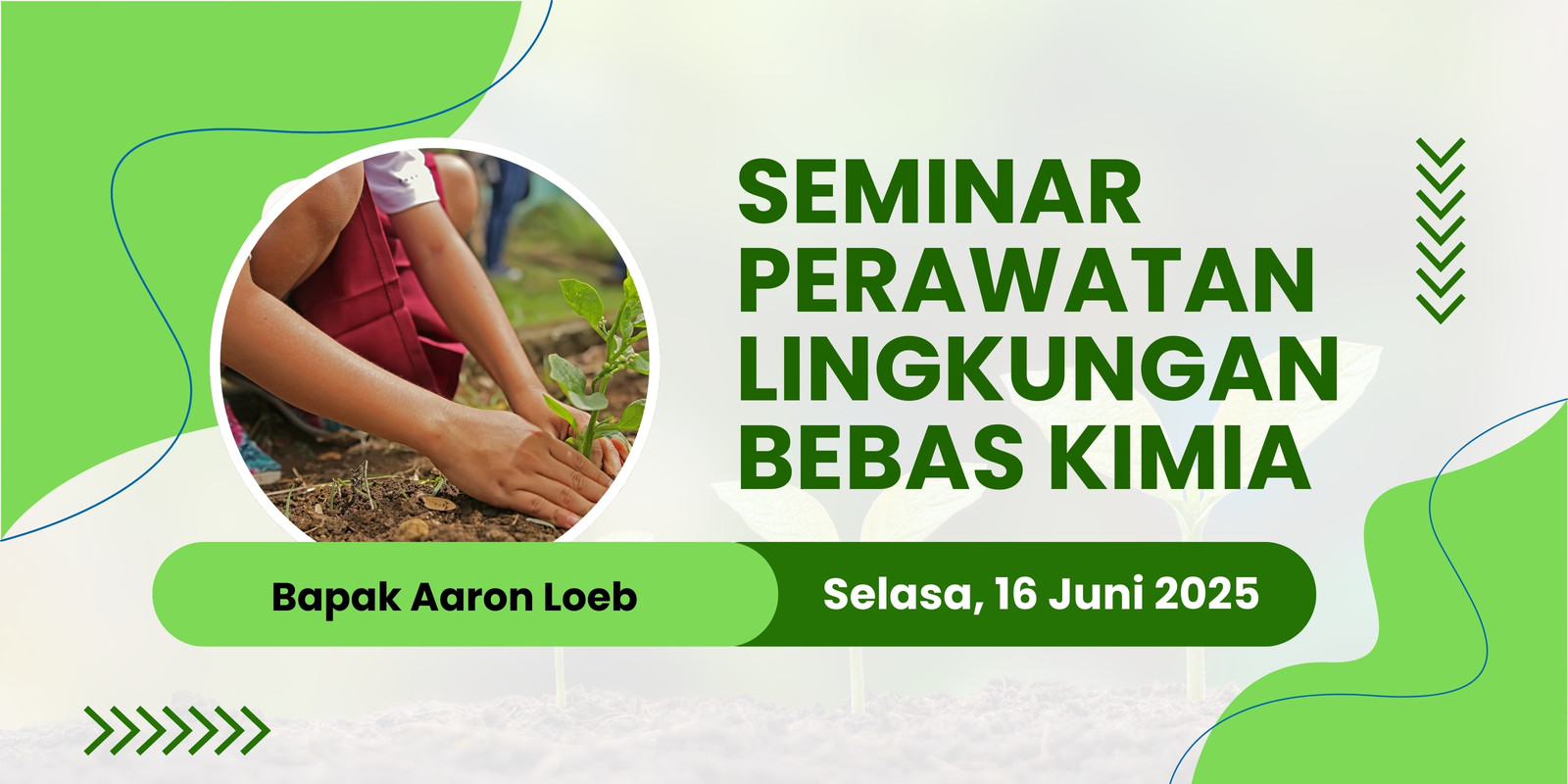 SEMINAR PERAWATAN LINGKUNGAN BEBAS KIMIA

Bapak Aaron Loeb

Selasa, 16 Juni 2025